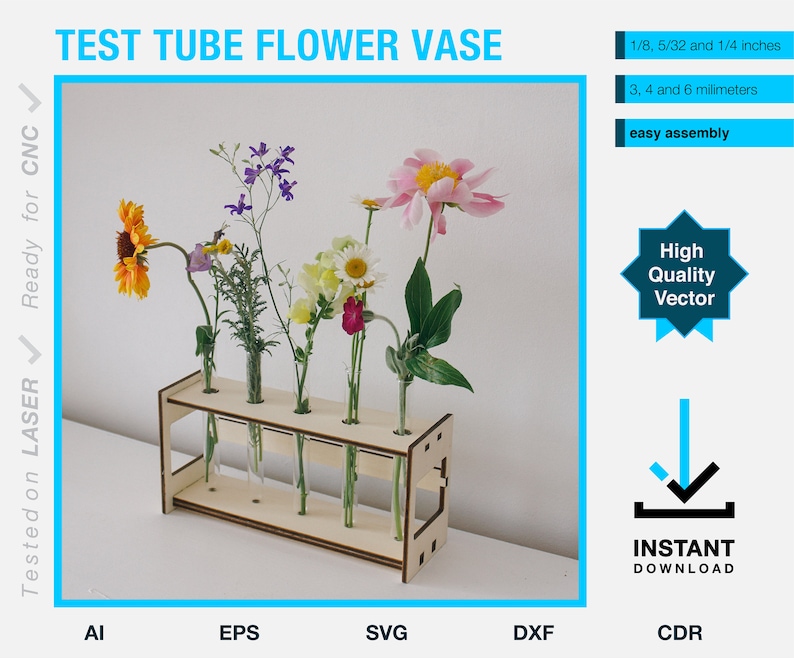 TEST TUBE FLOWER VASE

1/8, 5/32 and 1/4 inches

3, 4 and 6 milimeters

easy assembly

Tested on LASER Ready for CNC

High Quality Vector

INSTANT
DOWNLOAD

AI EPS SVG DXF CDR